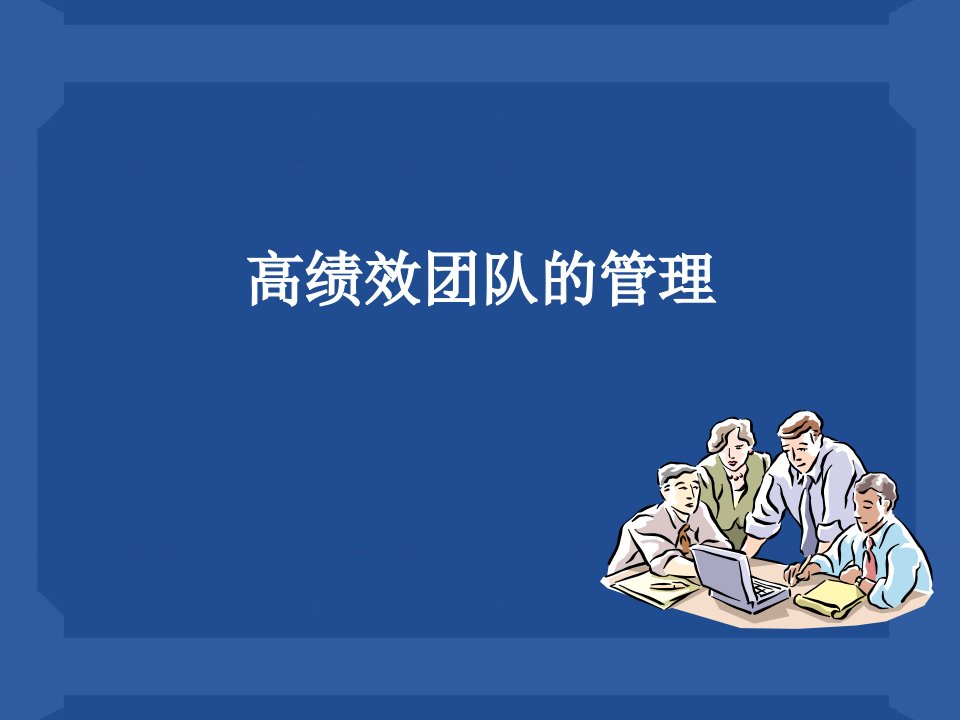 高绩效团队的管理